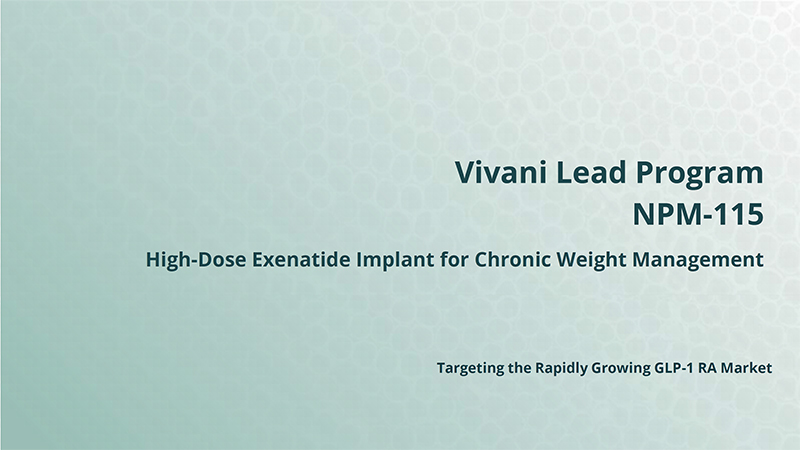 Vivani Lead Program
NPM-115

High-Dose Exenatide Implant for Chronic Weight Management

Targeting the Rapidly Growing GLP-1 RA Market